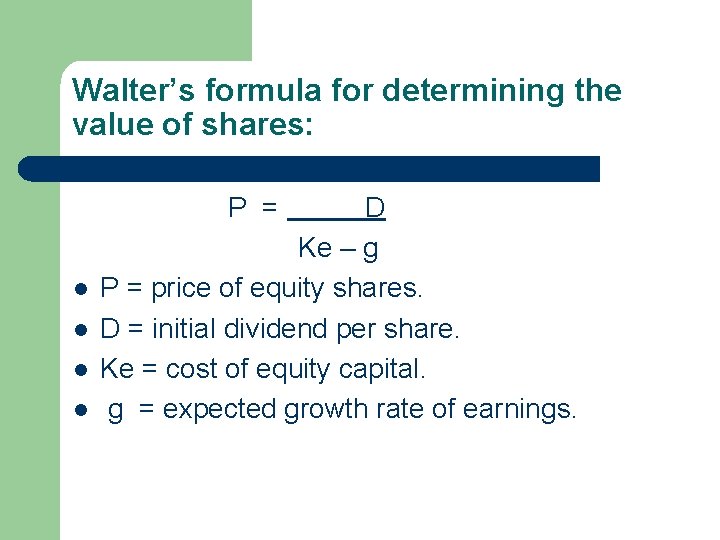 Walter's formula for determining the value of shares:

$P = \frac{D}{Ke - g}$

- P = price of equity shares.
- D = initial dividend per share.
- Ke = cost of equity capital.
- g = expected growth rate of earnings.